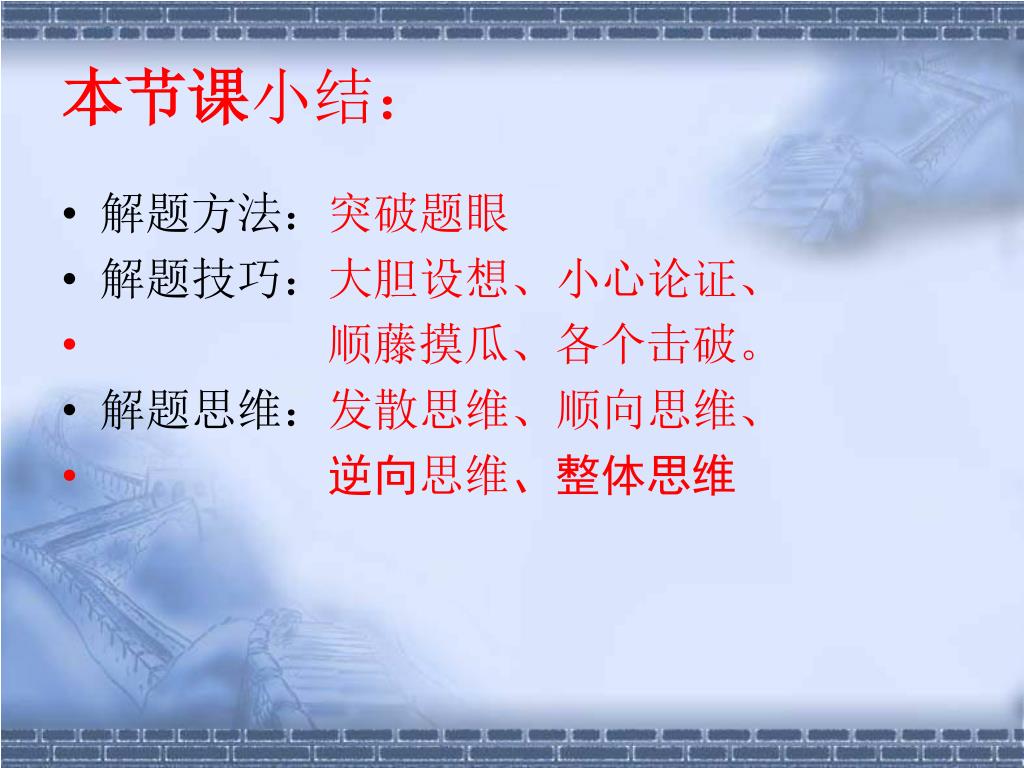 本节课小结：

• 解题方法：突破题眼
• 解题技巧：大胆设想、小心论证、
• 顺藤摸瓜、各个击破。
• 解题思维：发散思维、顺向思维、
• 逆向思维、整体思维